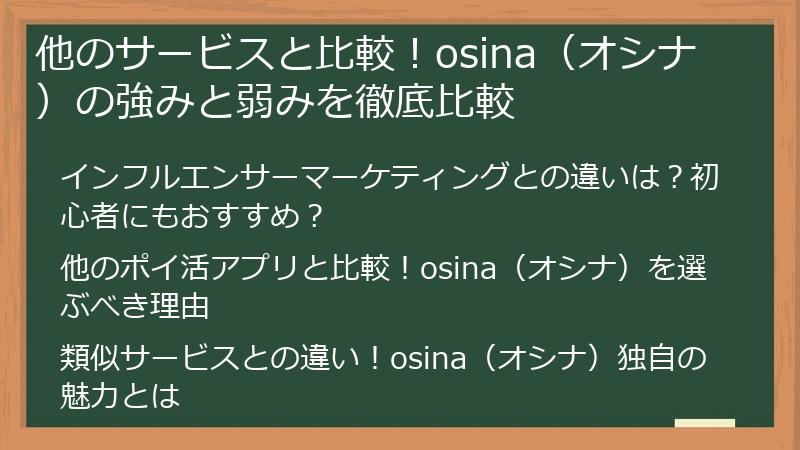 他のサービスと比較！osina（オシナ）の強みと弱みを徹底比較

インフルエンサーマーケティングとの違いは？初心者にもおすすめ？

他のポイ活アプリと比較！osina（オシナ）を選ぶべき理由

類似サービスとの違い！osina（オシナ）独自の魅力とは